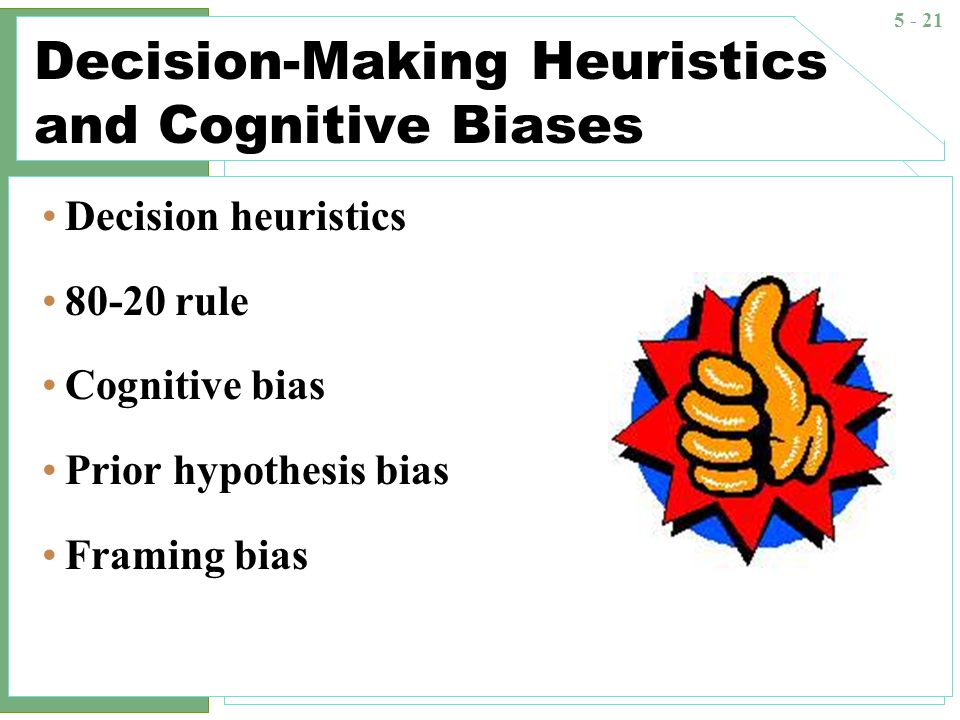 5 - 21

Decision-Making Heuristics and Cognitive Biases

• Decision heuristics
• 80-20 rule
• Cognitive bias
• Prior hypothesis bias
• Framing bias